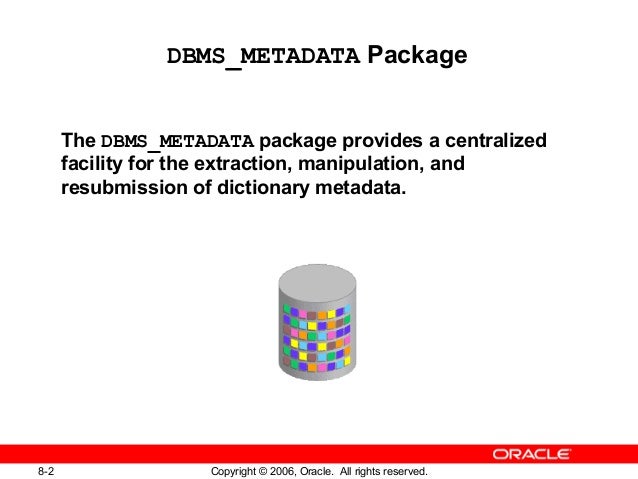 DBMS_METADATA Package

The DBMS_METADATA package provides a centralized facility for the extraction, manipulation, and resubmission of dictionary metadata.

ORACLE

8-2

Copyright © 2006, Oracle. All rights reserved.